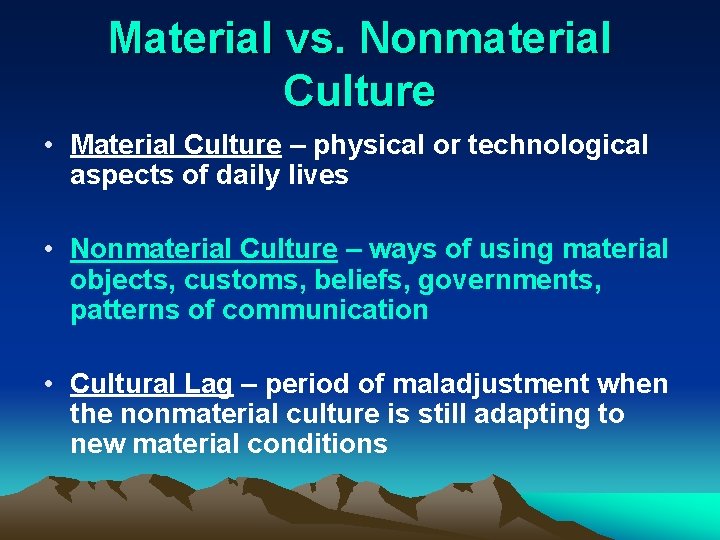 Material vs. Nonmaterial Culture

• Material Culture – physical or technological aspects of daily lives

• Nonmaterial Culture – ways of using material objects, customs, beliefs, governments, patterns of communication

• Cultural Lag – period of maladjustment when the nonmaterial culture is still adapting to new material conditions